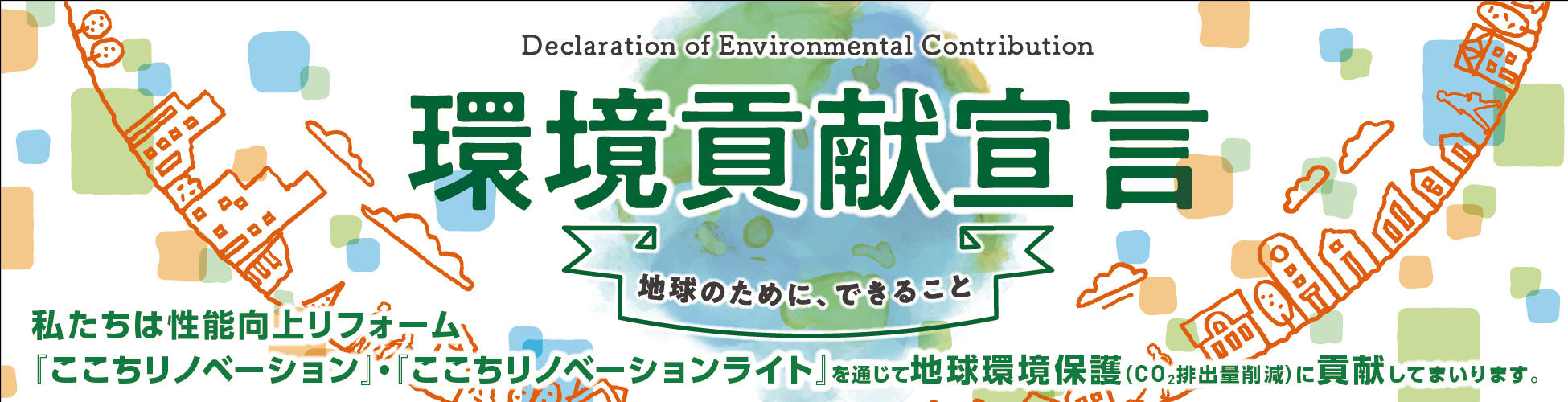 Declaration of Environmental Contribution

環境貢献宣言

地球のために、できること

私たちは性能向上リフォーム
『ここちリノベーション』・『ここちリノベーションライト』を通じて地球環境保護（$CO_2$排出量削減）に貢献してまいります。